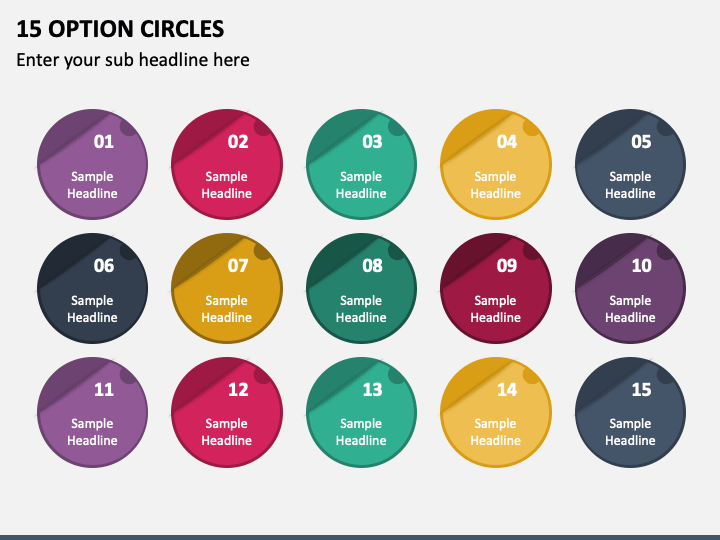 15 OPTION CIRCLES
Enter your sub headline here

01
Sample Headline

02
Sample Headline

03
Sample Headline

04
Sample Headline

05
Sample Headline

06
Sample Headline

07
Sample Headline

08
Sample Headline

09
Sample Headline

10
Sample Headline

11
Sample Headline

12
Sample Headline

13
Sample Headline

14
Sample Headline

15
Sample Headline